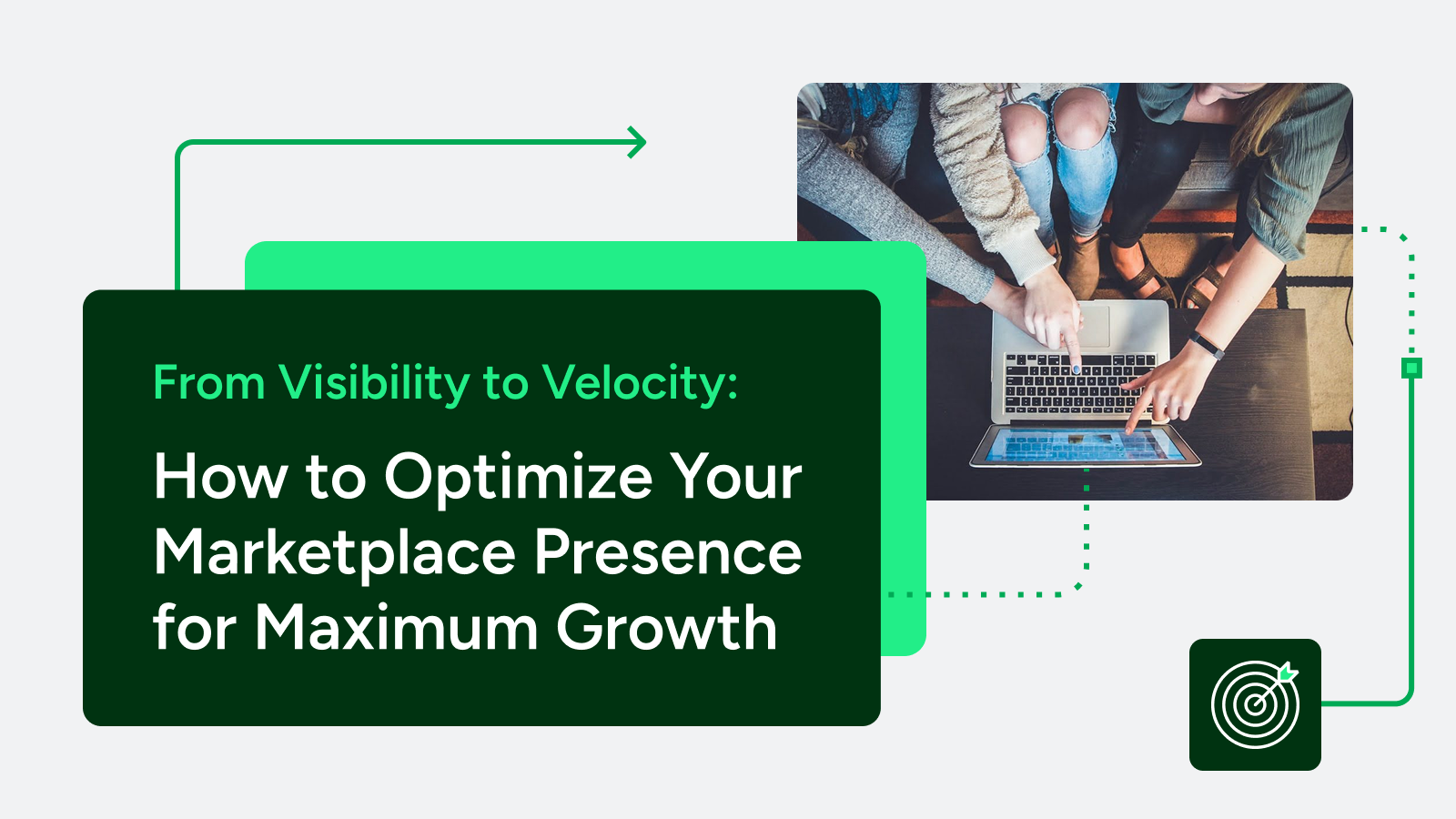 From Visibility to Velocity:

How to Optimize Your Marketplace Presence for Maximum Growth